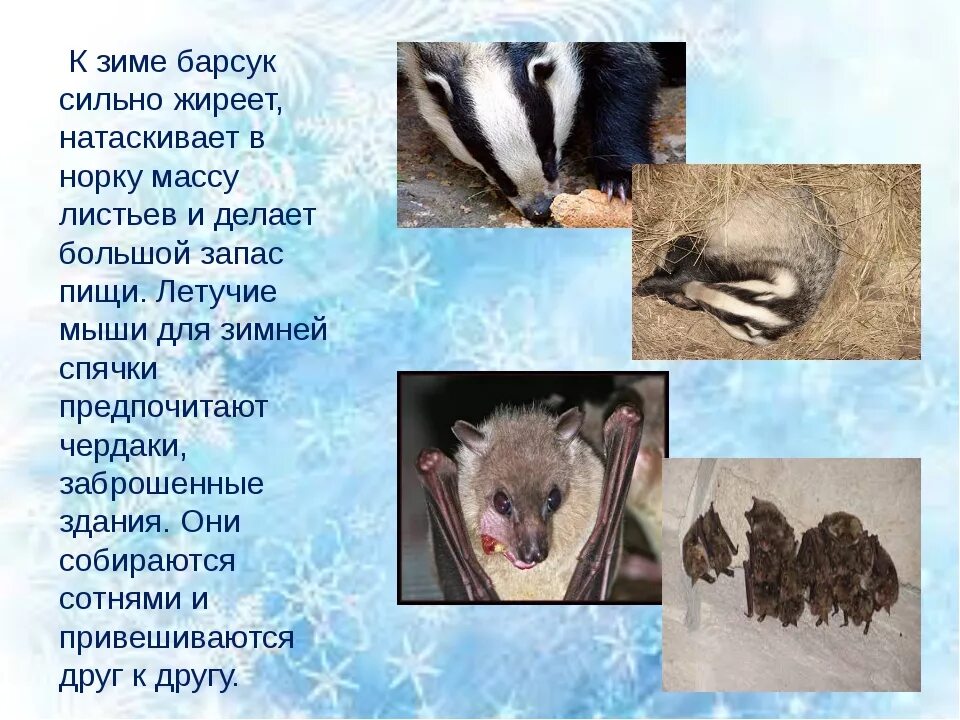 К зиме барсук сильно жиреет, натаскивает в норку массу листьев и делает большой запас пищи. Летучие мыши для зимней спячки предпочитают чердаки, заброшенные здания. Они собираются сотнями и привешиваются друг к другу.